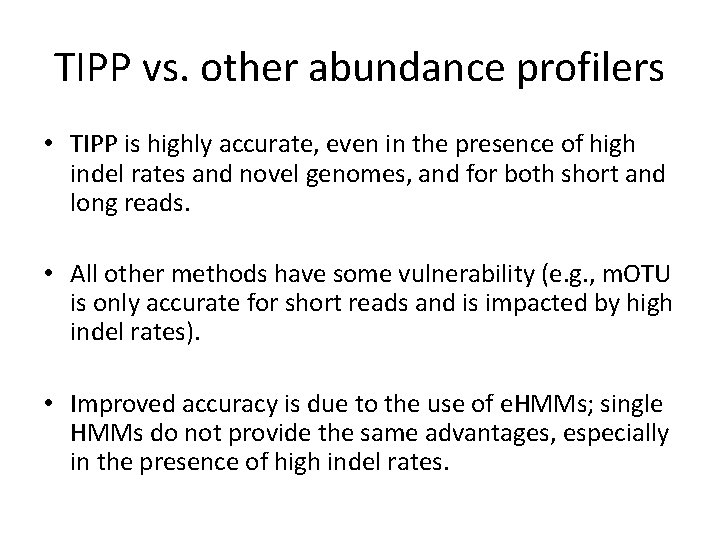 TIPP vs. other abundance profilers

• TIPP is highly accurate, even in the presence of high indel rates and novel genomes, and for both short and long reads.

• All other methods have some vulnerability (e.g., mOTU is only accurate for short reads and is impacted by high indel rates).

• Improved accuracy is due to the use of eHMMs; single HMMs do not provide the same advantages, especially in the presence of high indel rates.